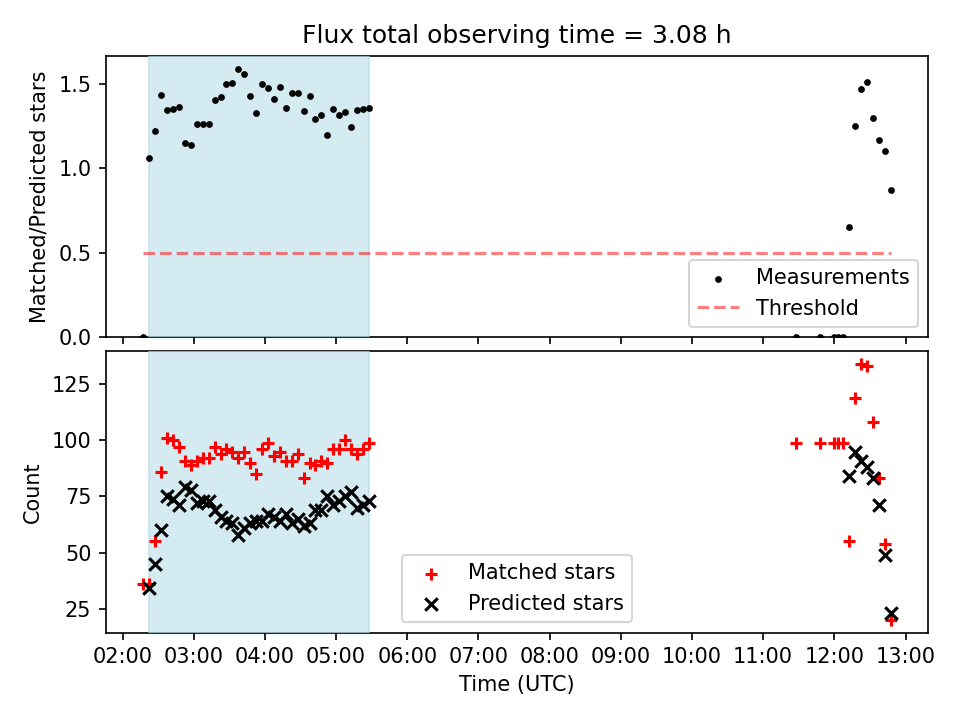 Flux total observing time = 3.08 h

Matched/Predicted stars

1.5
1.0
0.5
0.0

Measurements
Threshold

Count

125
100
75
50
25

Matched stars
Predicted stars

02:00 03:00 04:00 05:00 06:00 07:00 08:00 09:00 10:00 11:00 12:00 13:00

Time (UTC)